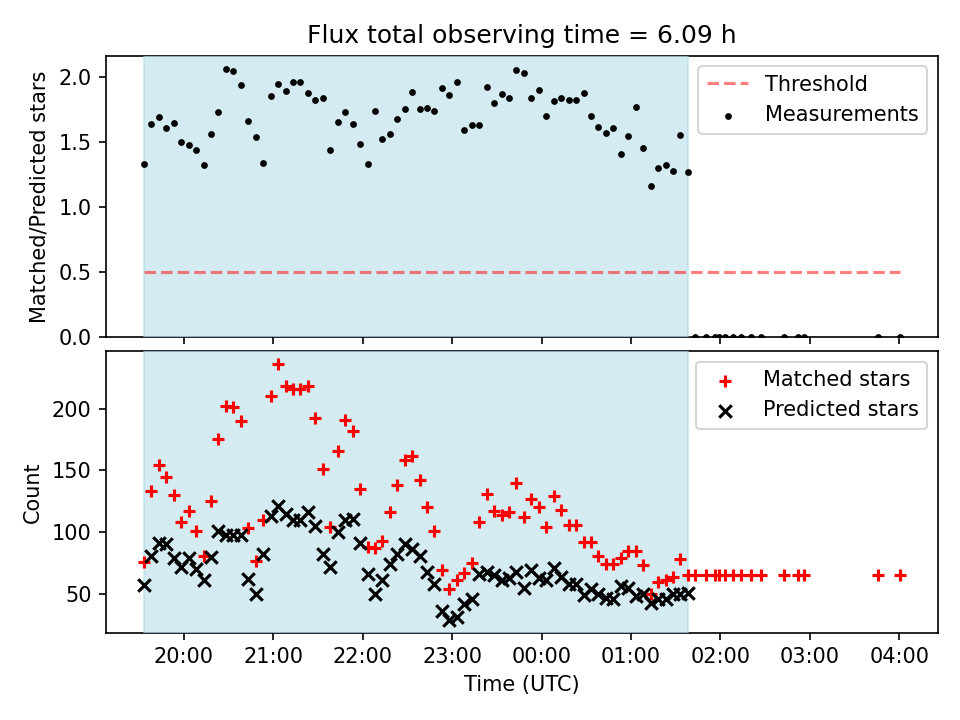 Flux total observing time = 6.09 h

Matched/Predicted stars

2.0
1.5
1.0
0.5
0.0

Threshold
Measurements

Count

200
150
100
50

Matched stars
Predicted stars

20:00 21:00 22:00 23:00 00:00 01:00 02:00 03:00 04:00

Time (UTC)